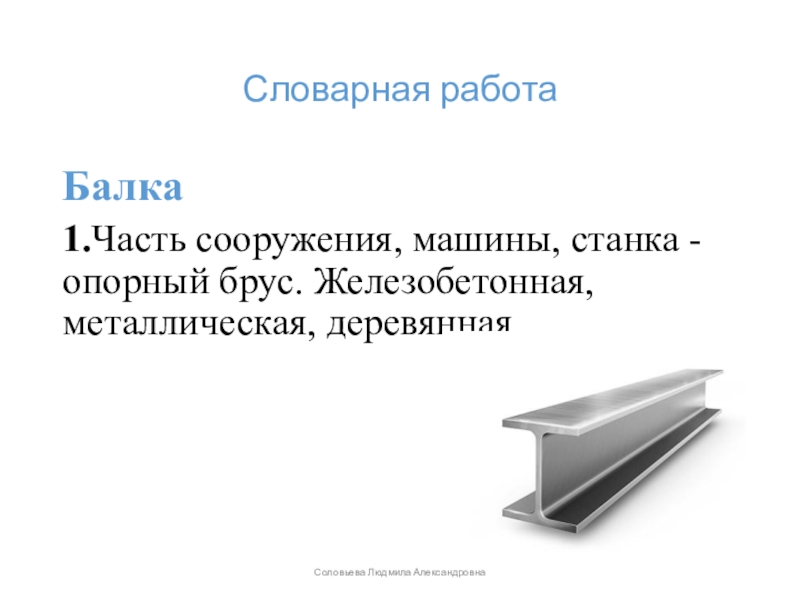 Словарная работа

Балка

1.Часть сооружения, машины, станка - опорный брус. Железобетонная, металлическая, деревянная

Соловьева Людмила Александровна